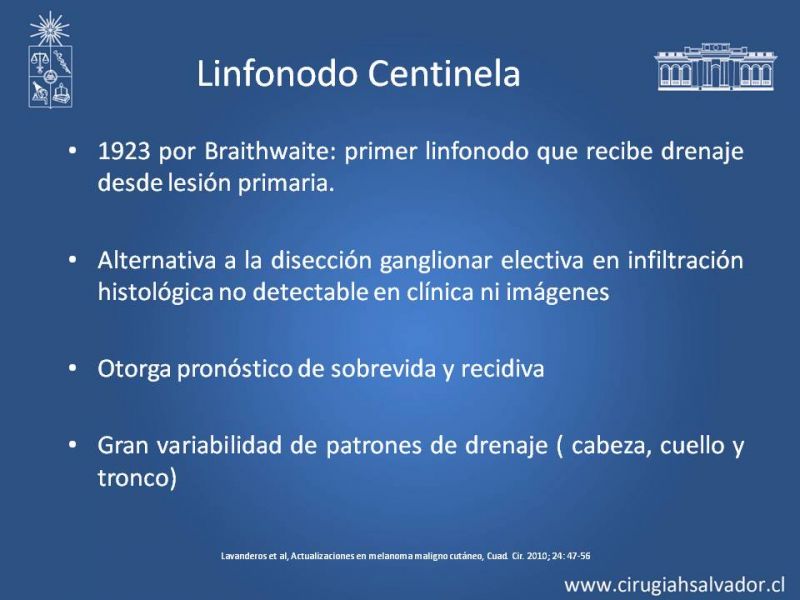 Linfonodo Centinela

• 1923 por Braithwaite: primer linfonodo que recibe drenaje desde lesión primaria.

• Alternativa a la disección ganglionar electiva en infiltración histológica no detectable en clínica ni imágenes

• Otorga pronóstico de sobrevida y recidiva

• Gran variabilidad de patrones de drenaje ( cabeza, cuello y tronco)

Lavanderos et al, Actualizaciones en melanoma maligno cutáneo, Cuad. Cir. 2010; 24: 47-56

www.cirugiahsalvador.cl